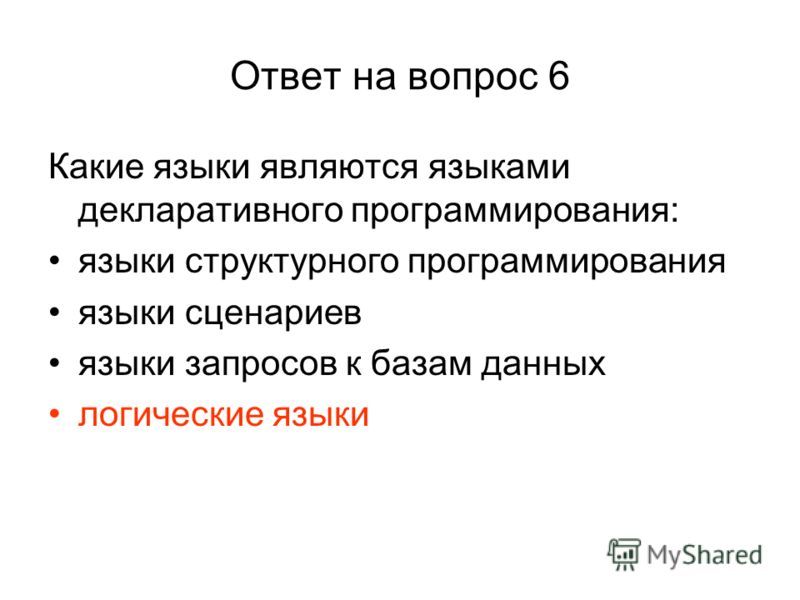 Ответ на вопрос 6

Какие языки являются языками декларативного программирования:

• языки структурного программирования
• языки сценариев
• языки запросов к базам данных
• логические языки

MyShared